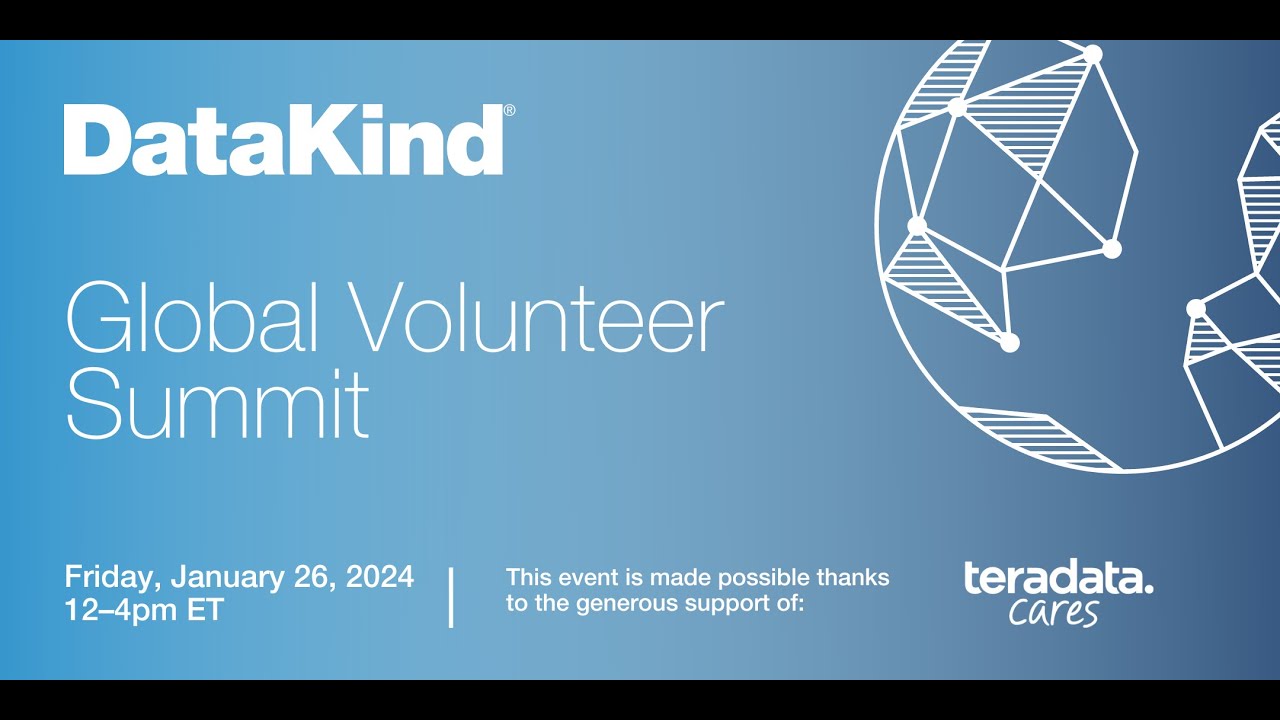 DataKind®

Global Volunteer Summit

Friday, January 26, 2024
12–4pm ET

This event is made possible thanks to the generous support of:

teradata.
cares